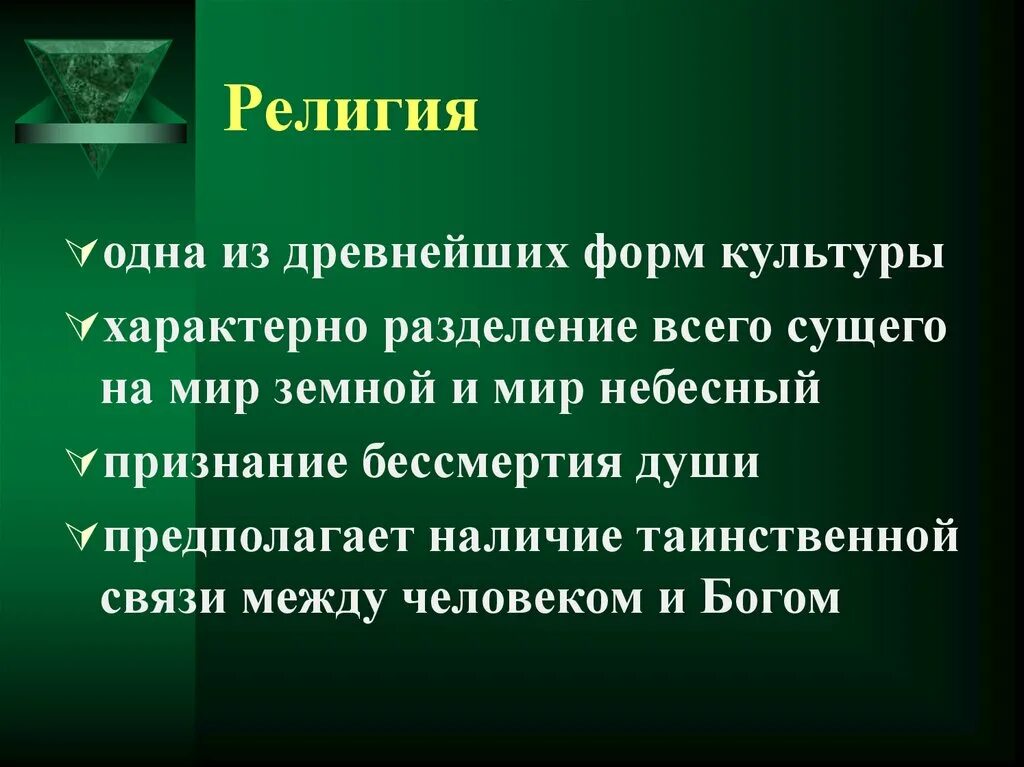 Религия

одна из древнейших форм культуры

характерно разделение всего сущего на мир земной и мир небесный

признание бессмертия души

предполагает наличие таинственной связи между человеком и Богом